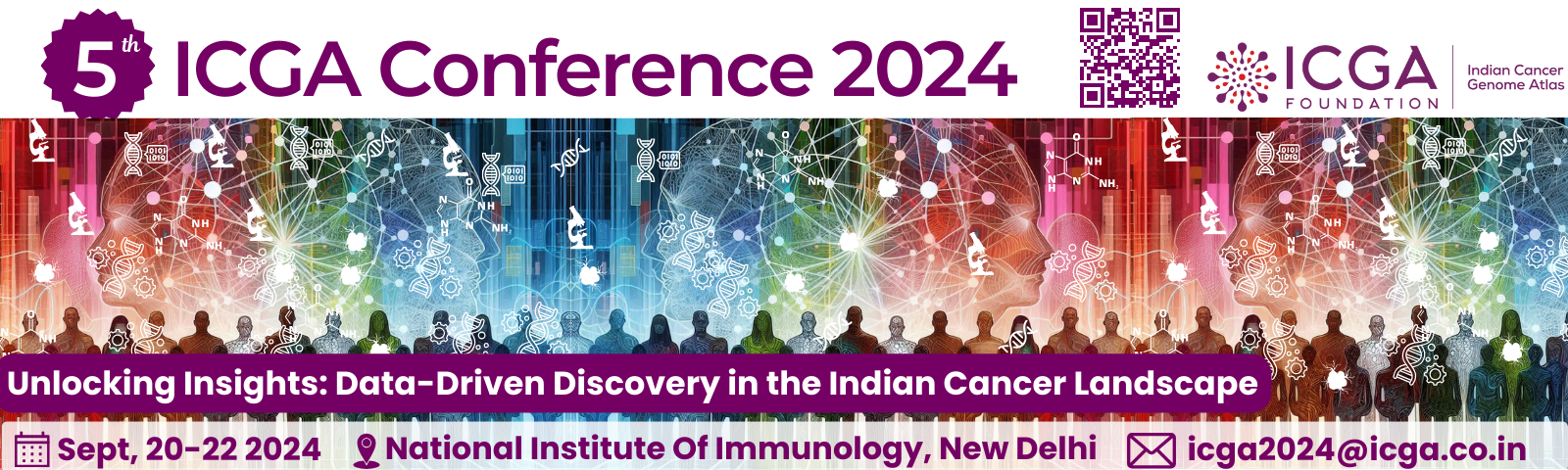 5th ICGA Conference 2024

ICGA FOUNDATION Indian Cancer Genome Atlas

Unlocking Insights: Data-Driven Discovery in the Indian Cancer Landscape

Sept, 20-22 2024 National Institute Of Immunology, New Delhi icga2024@icga.co.in